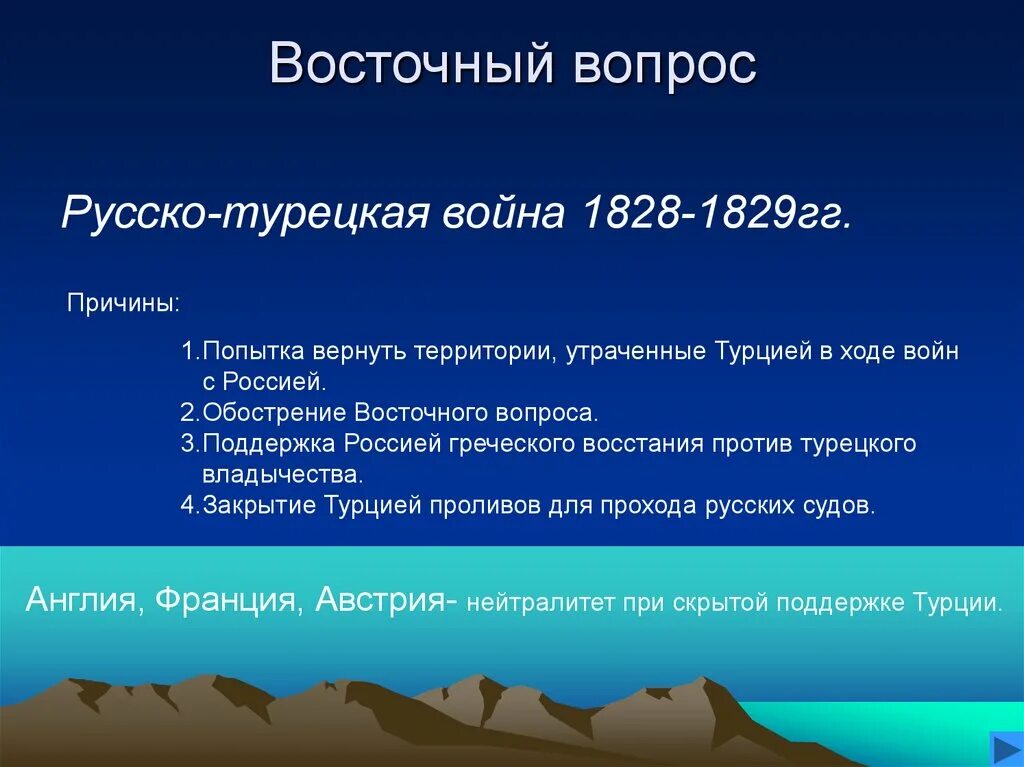 Восточный вопрос

Русско-турецкая война 1828-1829гг.

Причины:

1.Попытка вернуть территории, утраченные Турцией в ходе войн с Россией.
2.Обострение Восточного вопроса.
3.Поддержка Россией греческого восстания против турецкого владычества.
4.Закрытие Турцией проливов для прохода русских судов.

Англия, Франция, Австрия- нейтралитет при скрытой поддержке Турции.